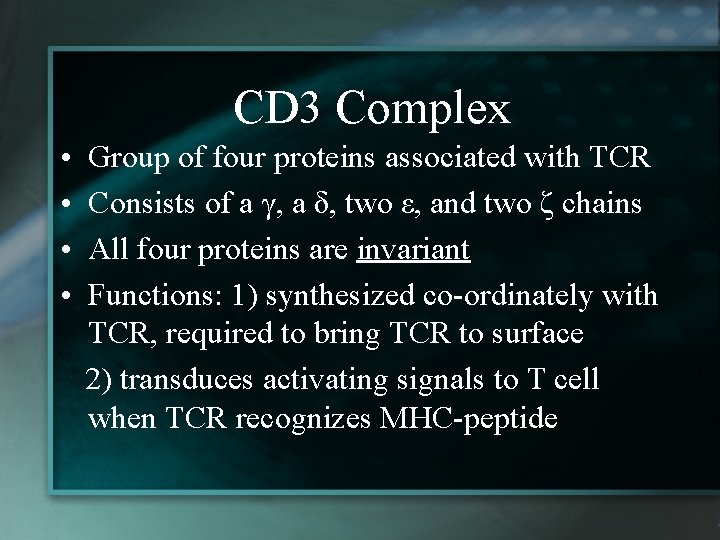 CD3 Complex

• Group of four proteins associated with TCR
• Consists of a γ, a δ, two ε, and two ζ chains
• All four proteins are invariant
• Functions: 1) synthesized co-ordinately with TCR, required to bring TCR to surface
2) transduces activating signals to T cell when TCR recognizes MHC-peptide